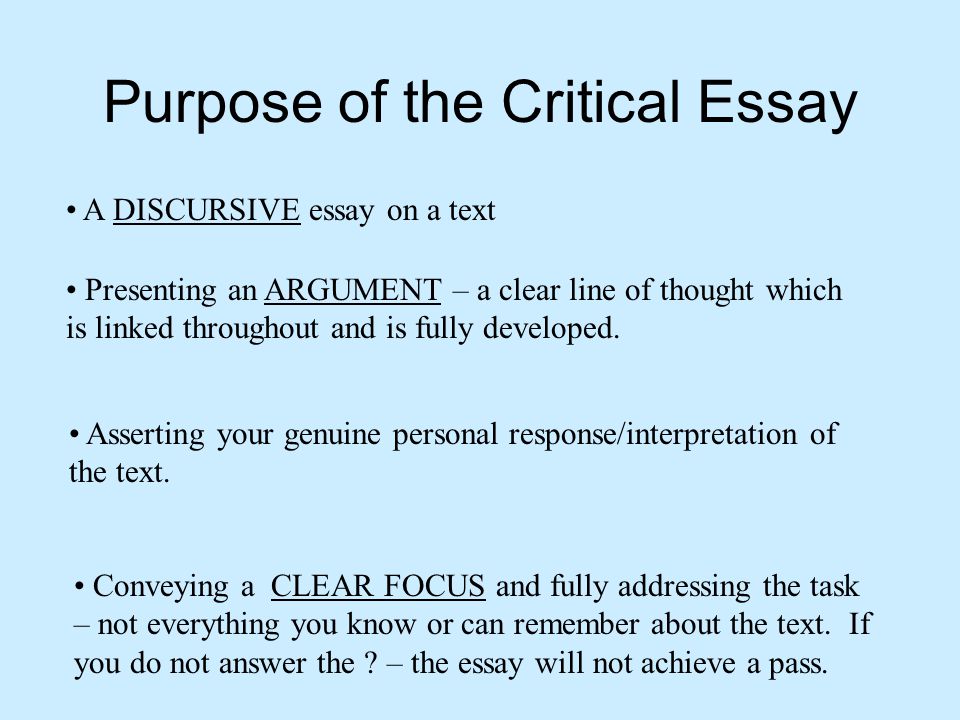 Purpose of the Critical Essay

• A DISCURSIVE essay on a text

• Presenting an ARGUMENT – a clear line of thought which is linked throughout and is fully developed.

• Asserting your genuine personal response/interpretation of the text.

• Conveying a CLEAR FOCUS and fully addressing the task – not everything you know or can remember about the text. If you do not answer the ? – the essay will not achieve a pass.